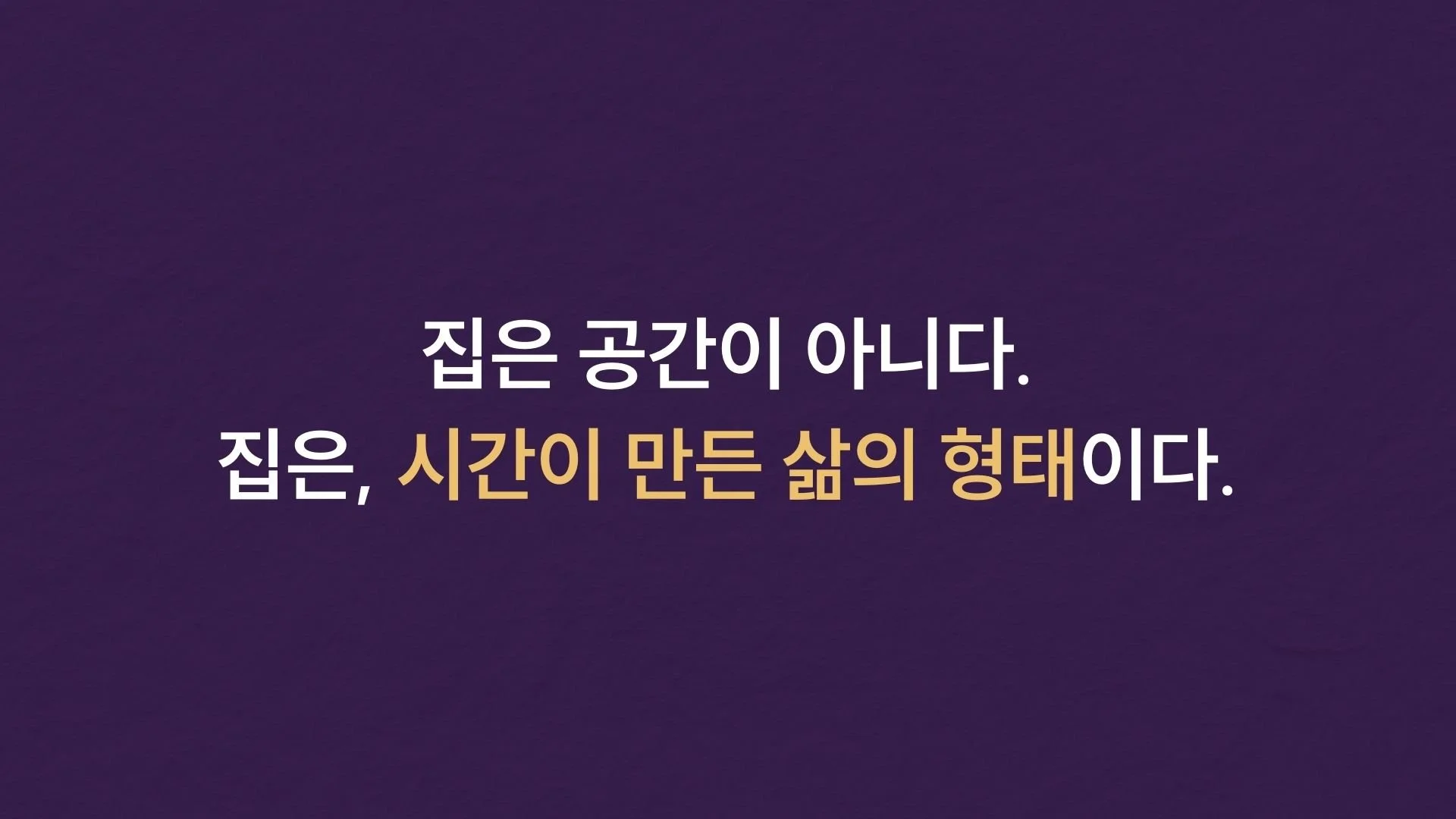 집은 공간이 아니다.
집은, 시간이 만든 삶의 형태이다.